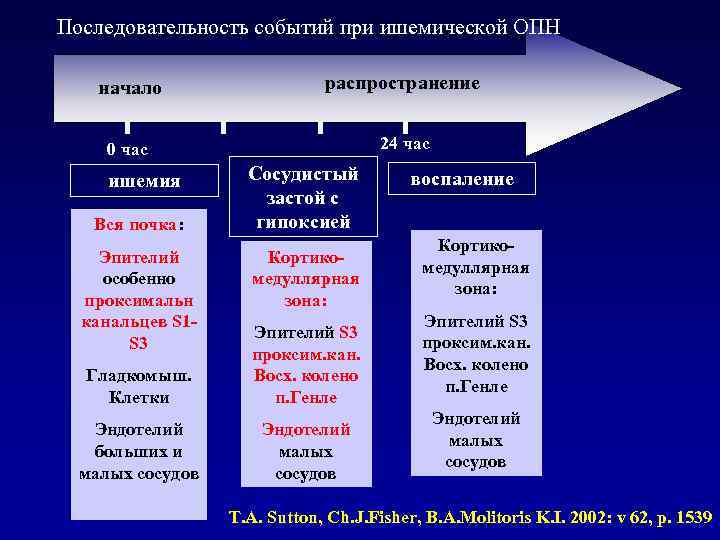 Последовательность событий при ишемической ОПН

начало

распространение

0 час

24 час

ишемия

Сосудистый застой с гипоксией

воспаление

Вся почка:

Эпителий особенно проксимальн канальцев S1-S3

Гладкомыш. Клетки

Эндотелий больших и малых сосудов

Кортико-медуллярная зона:

Эпителий S3 проксим.кан. Восх. колено п.Генле

Эндотелий малых сосудов

Кортико-медуллярная зона:

Эпителий S3 проксим.кан. Восх. колено п.Генле

Эндотелий малых сосудов

T.A. Sutton, Ch.J.Fisher, B.A.Molitoris K.I. 2002: v 62, p. 1539